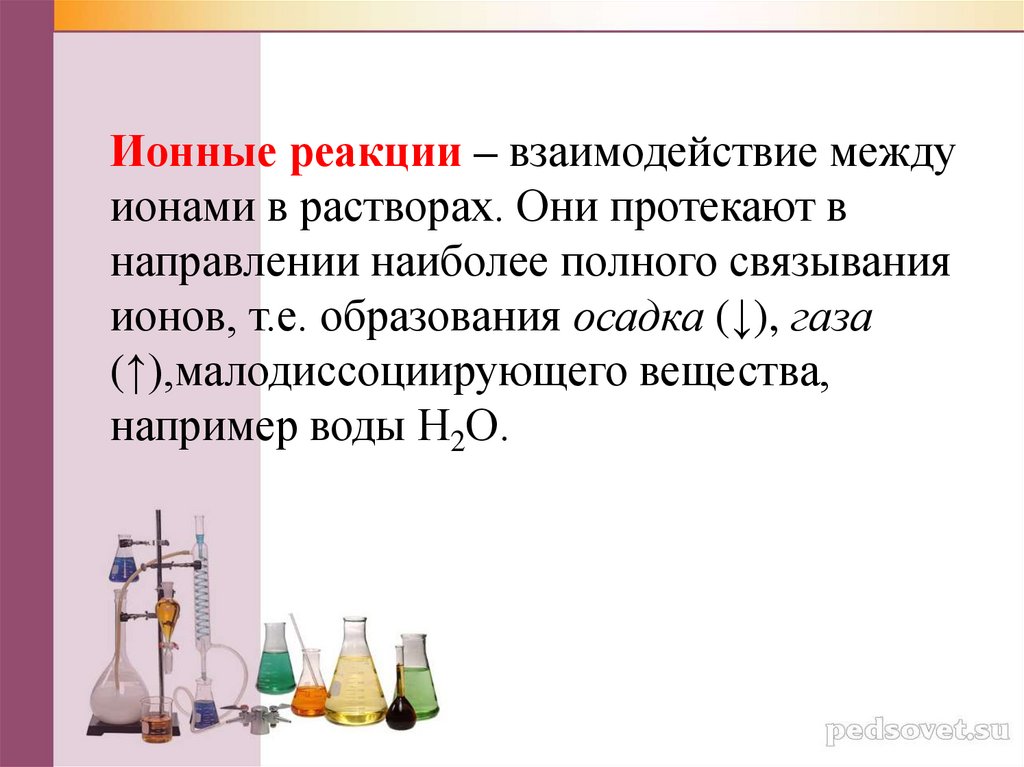 Ионные реакции – взаимодействие между ионами в растворах. Они протекают в направлении наиболее полного связывания ионов, т.е. образования осадка (↓), газа (↑),малодиссоциирующего вещества, например воды $H_2O$.

pedsovet.su